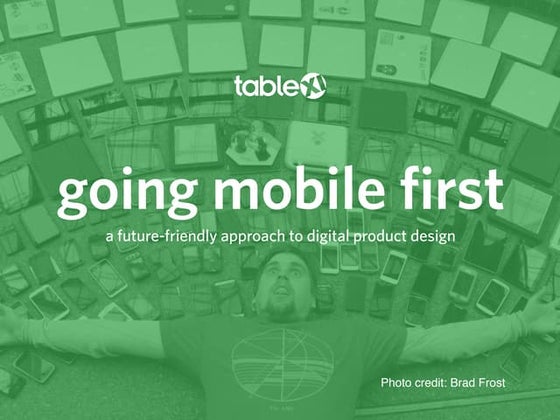 tableXI

going mobile first

a future-friendly approach to digital product design

Photo credit: Brad Frost